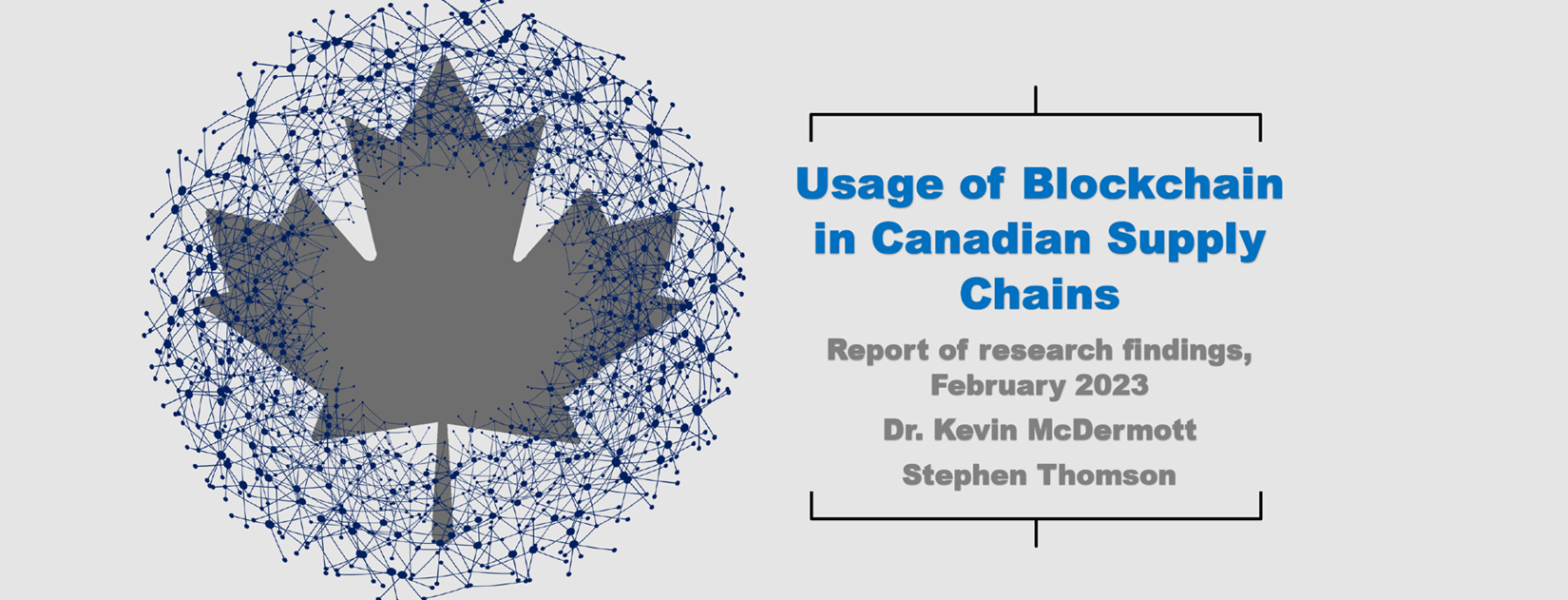 Usage of Blockchain in Canadian Supply Chains

Report of research findings, February 2023

Dr. Kevin McDermott

Stephen Thomson